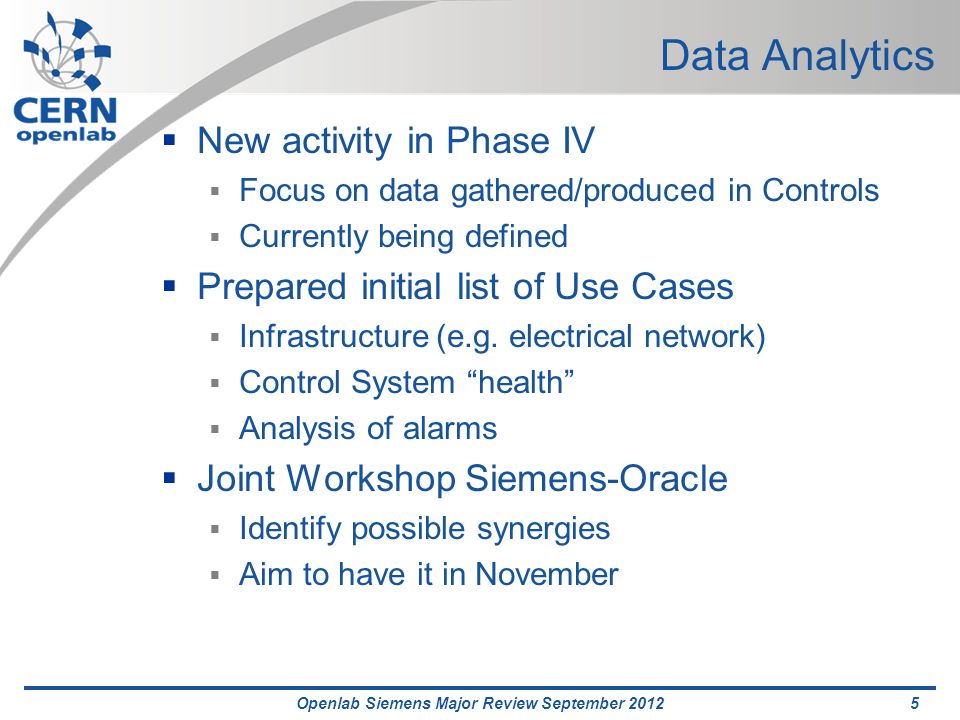 CERN
openlab

Data Analytics

▪ New activity in Phase IV
 ▪ Focus on data gathered/produced in Controls
 ▪ Currently being defined
▪ Prepared initial list of Use Cases
 ▪ Infrastructure (e.g. electrical network)
 ▪ Control System “health”
 ▪ Analysis of alarms
▪ Joint Workshop Siemens-Oracle
 ▪ Identify possible synergies
 ▪ Aim to have it in November

Openlab Siemens Major Review September 2012

5